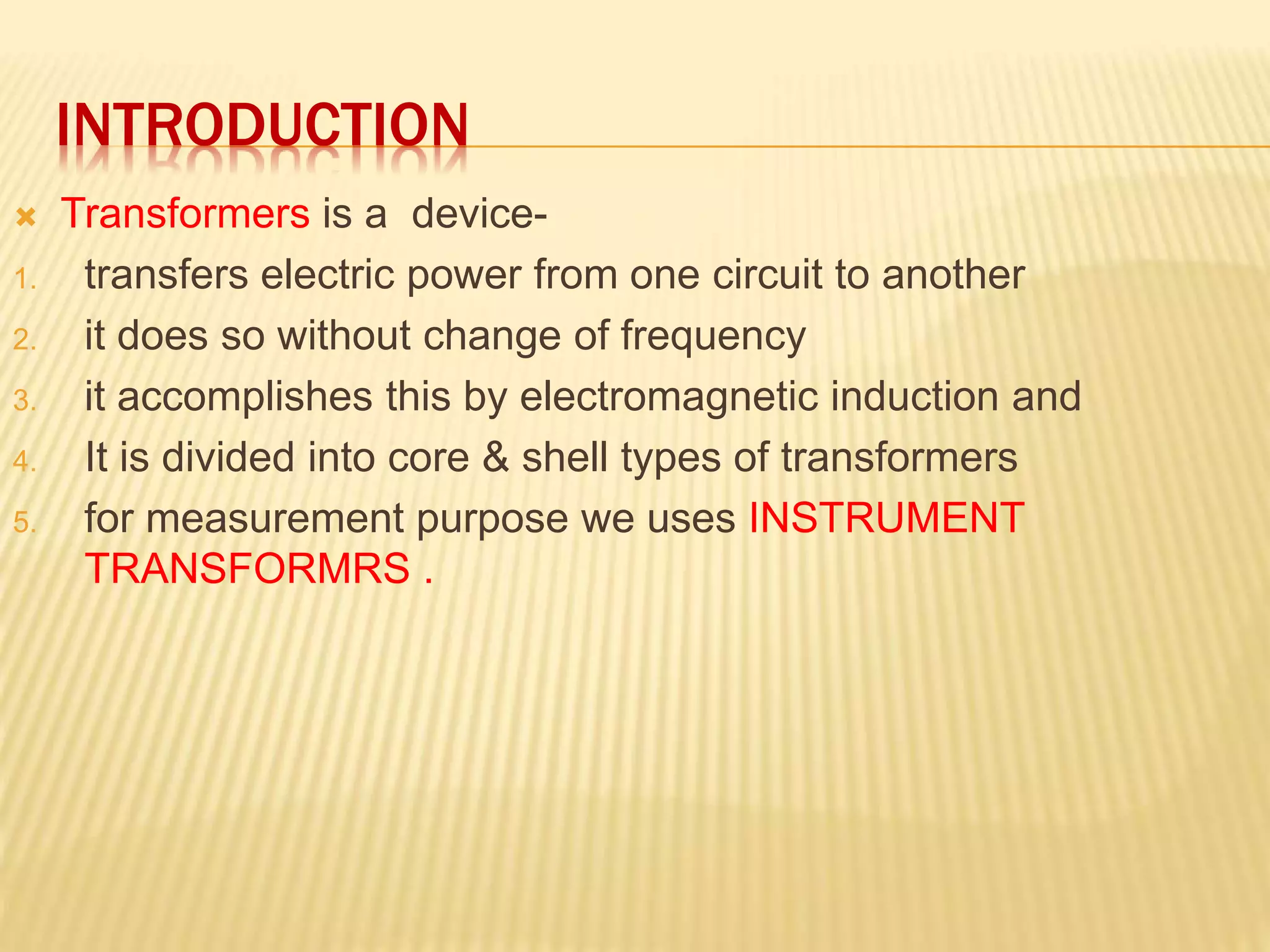 INTRODUCTION

Transformers is a device-

1. transfers electric power from one circuit to another
2. it does so without change of frequency
3. it accomplishes this by electromagnetic induction and
4. It is divided into core & shell types of transformers
5. for measurement purpose we uses INSTRUMENT TRANSFORMRS .